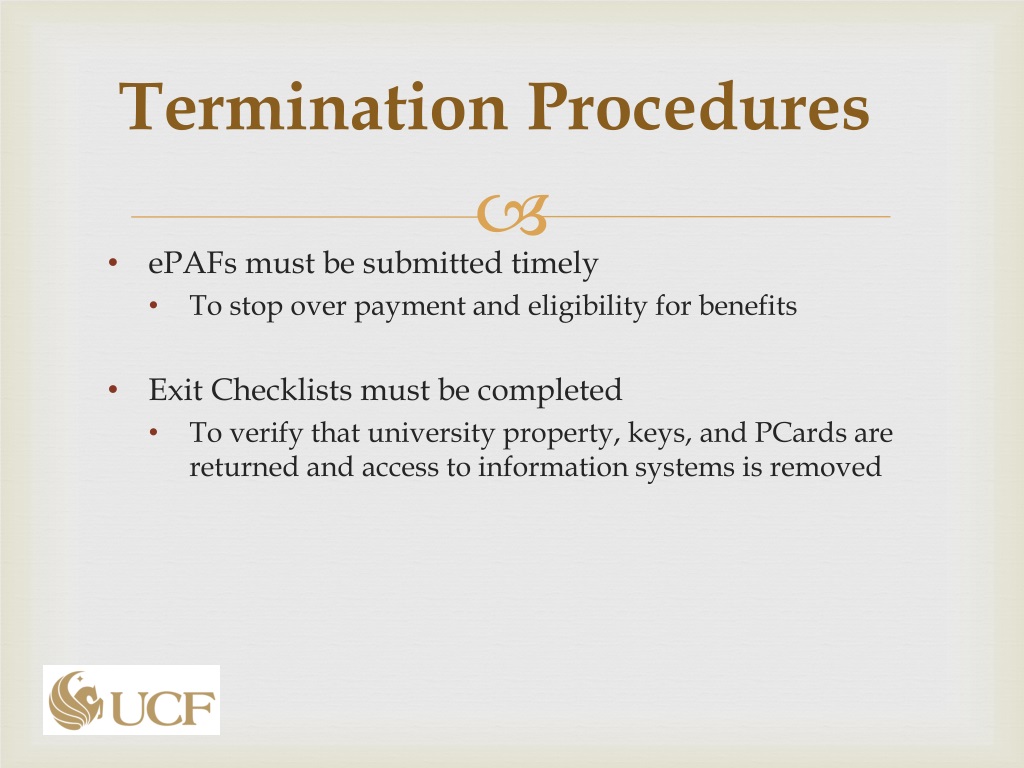 Termination Procedures

• ePAFs must be submitted timely
  • To stop over payment and eligibility for benefits

• Exit Checklists must be completed
  • To verify that university property, keys, and PCards are returned and access to information systems is removed

UCF